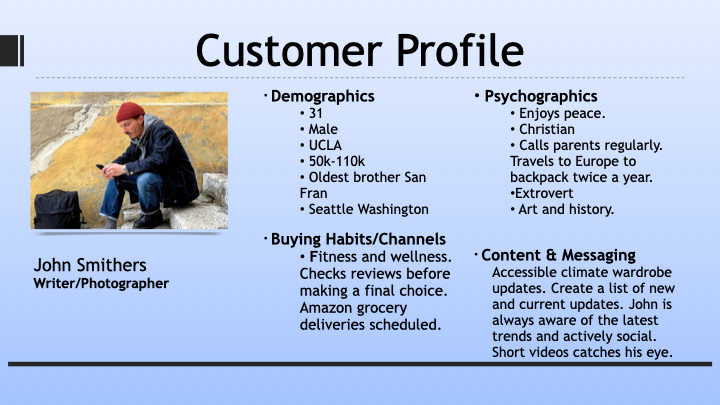 Customer Profile

John Smithers
Writer/Photographer

• Demographics
• 31
• Male
• UCLA
• 50k-110k
• Oldest brother San Fran
• Seattle Washington

• Buying Habits/Channels
• Fitness and wellness. Checks reviews before making a final choice. Amazon grocery deliveries scheduled.

• Psychographics
• Enjoys peace.
• Christian
• Calls parents regularly. Travels to Europe to backpack twice a year.
•Extrovert
• Art and history.

• Content & Messaging
Accessible climate wardrobe updates. Create a list of new and current updates. John is always aware of the latest trends and actively social. Short videos catches his eye.